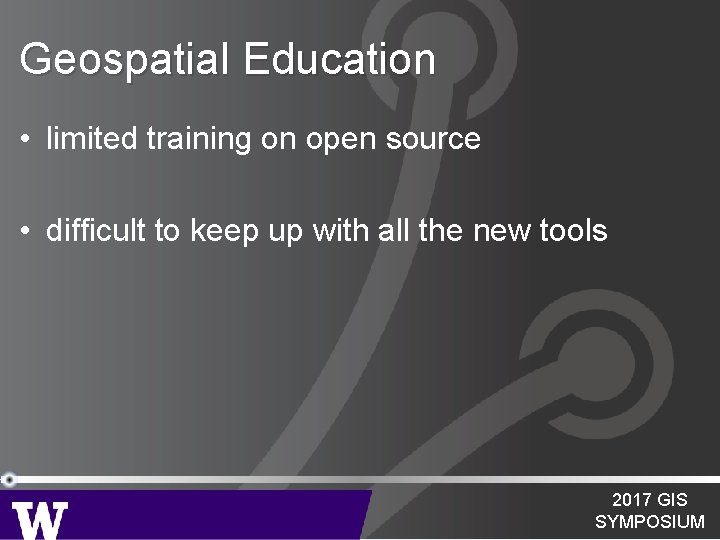 Geospatial Education

• limited training on open source

• difficult to keep up with all the new tools

W

2017 GIS SYMPOSIUM